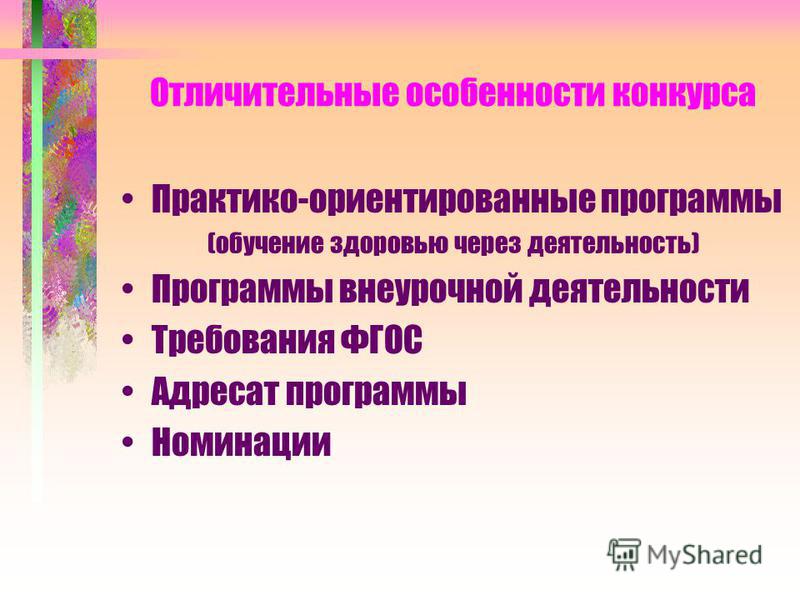 Отличительные особенности конкурса

• Практико-ориентированные программы
(обучение здоровью через деятельность)
• Программы внеурочной деятельности
• Требования ФГОС
• Адресат программы
• Номинации

MyShared